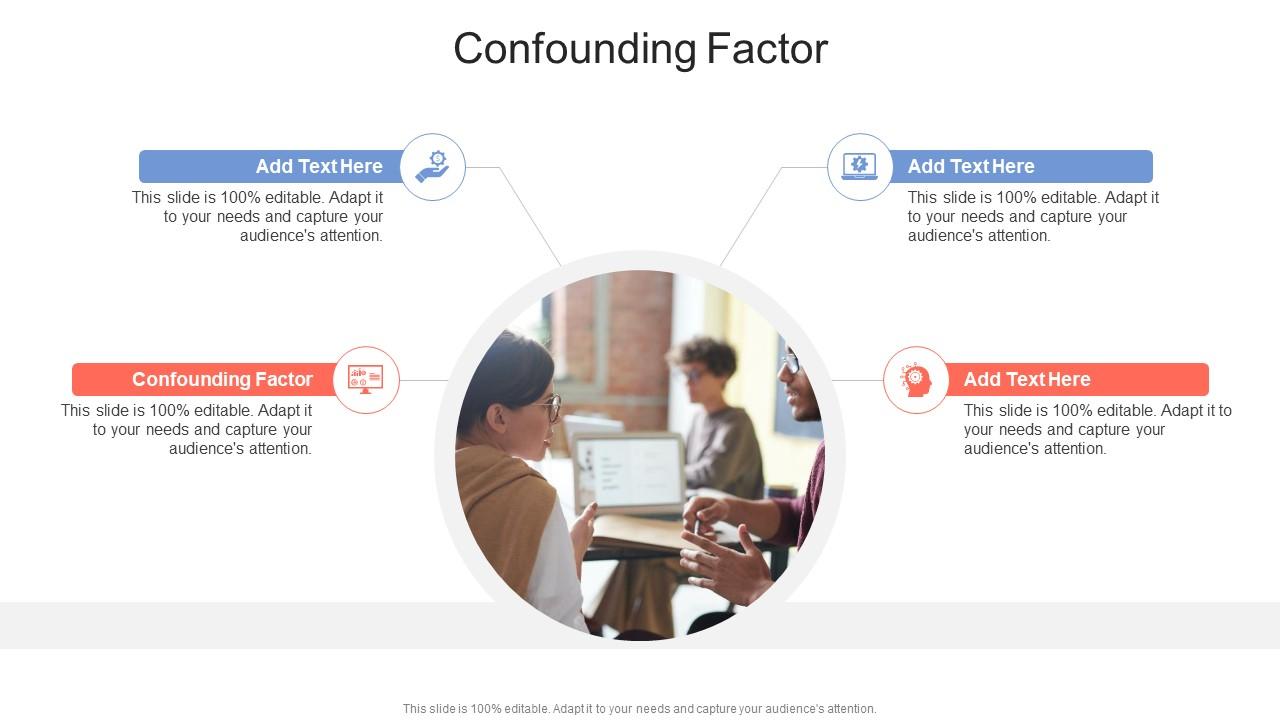 Confounding Factor

Add Text Here

This slide is 100% editable. Adapt it to your needs and capture your audience's attention.

Confounding Factor

This slide is 100% editable. Adapt it to your needs and capture your audience's attention.

Add Text Here

This slide is 100% editable. Adapt it to your needs and capture your audience's attention.

Add Text Here

This slide is 100% editable. Adapt it to your needs and capture your audience's attention.

This slide is 100% editable. Adapt it to your needs and capture your audience's attention.